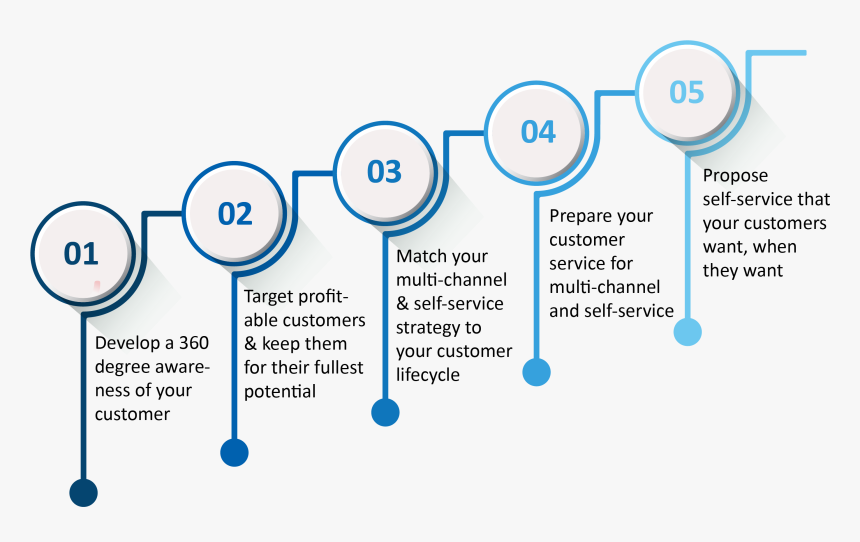 01

Develop a 360 degree awareness of your customer

02

Target profitable customers & keep them for their fullest potential

03

Match your multi-channel & self-service strategy to your customer lifecycle

04

Prepare your customer service for multi-channel and self-service

05

Propose self-service that your customers want, when they want